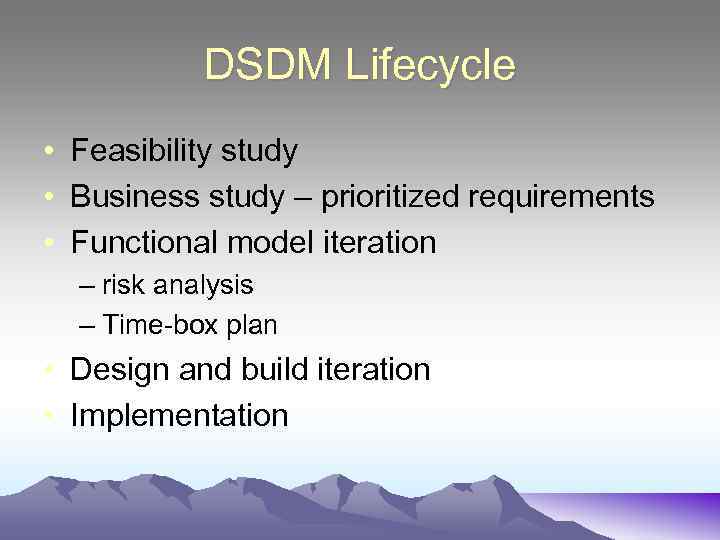 DSDM Lifecycle

• Feasibility study
• Business study – prioritized requirements
• Functional model iteration
– risk analysis
– Time-box plan
• Design and build iteration
• Implementation